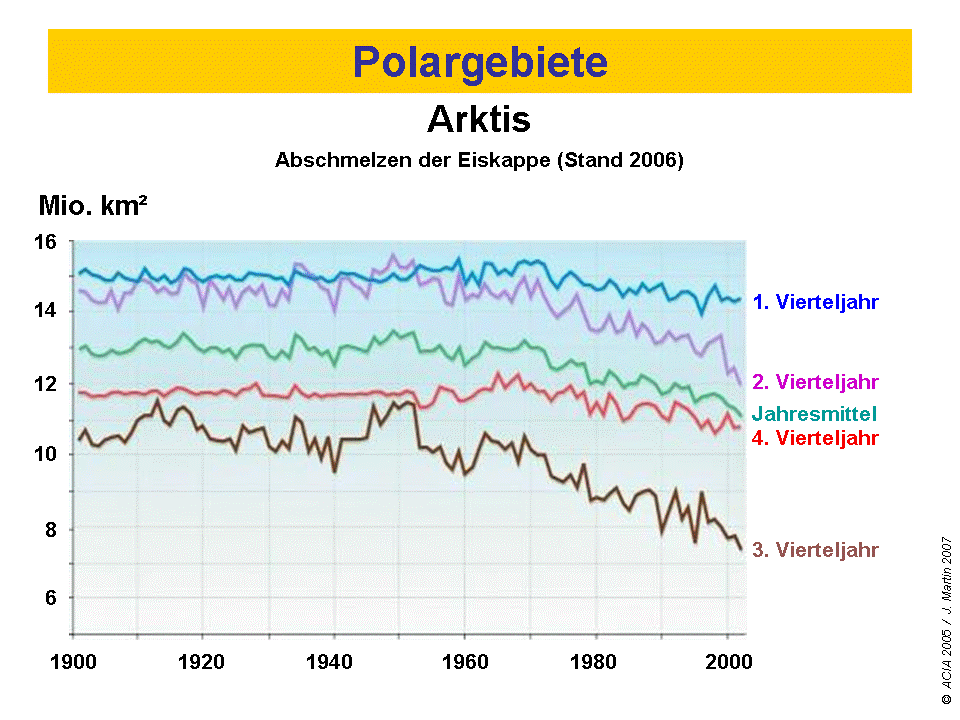 Polargebiete

Arktis

Abschmelzen der Eiskappe (Stand 2006)

Mio. km²

16
14
12
10
8
6

1900 1920 1940 1960 1980 2000

1. Vierteljahr
2. Vierteljahr
Jahresmittel
4. Vierteljahr
3. Vierteljahr

© ACIA 2005 / J. Martin 2007